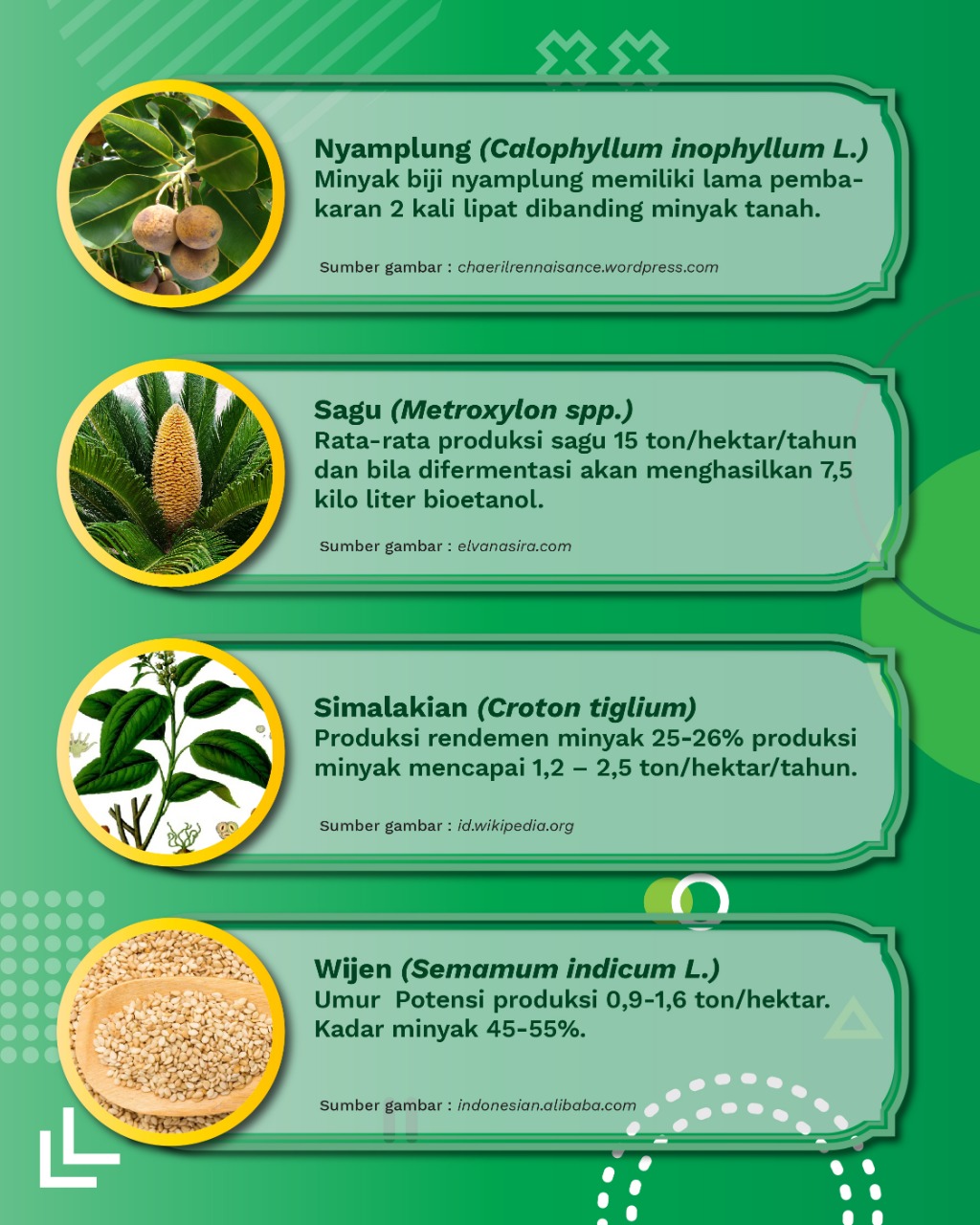 Nyamplung (Calophyllum inophyllum L.)
Minyak biji nyamplung memiliki lama pembakaran 2 kali lipat dibanding minyak tanah.

Sumber gambar : chaerilrennaisance.wordpress.com

Sagu (Metroxylon spp.)
Rata-rata produksi sagu 15 ton/hektar/tahun dan bila difermentasi akan menghasilkan 7,5 kilo liter bioetanol.

Sumber gambar : elvanasira.com

Simalakian (Croton tiglium)
Produksi rendemen minyak 25-26% produksi minyak mencapai 1,2 – 2,5 ton/hektar/tahun.

Sumber gambar : id.wikipedia.org

Wijen (Semamum indicum L.)
Umur Potensi produksi 0,9-1,6 ton/hektar. Kadar minyak 45-55%.

Sumber gambar : indonesian.alibaba.com